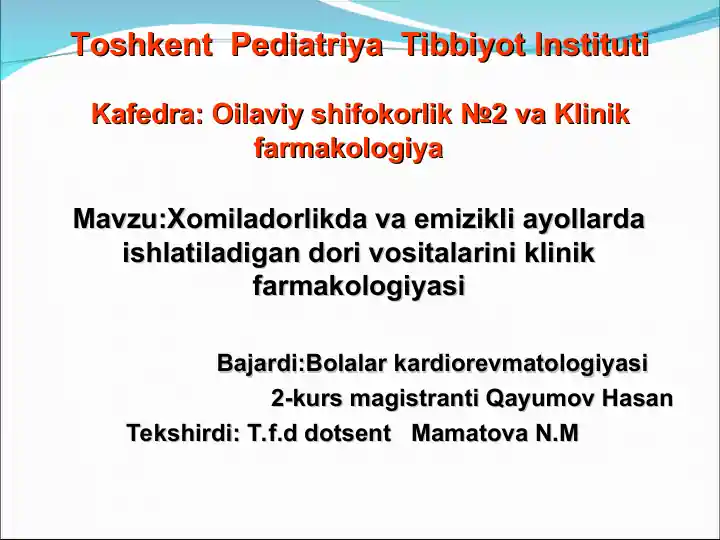 Toshkent Pediatriya Tibbiyot Instituti

Kafedra: Oilaviy shifokorlik №2 va Klinik farmakologiya

Mavzu:Xomiladorlikda va emizikli ayollarda ishlatiladigan dori vositalarini klinik farmakologiyasi

Bajardi:Bolalar kardiorevmatologiyasi 2-kurs magistranti Qayumov Hasan

Tekshirdi: T.f.d dotsent Mamatova N.M